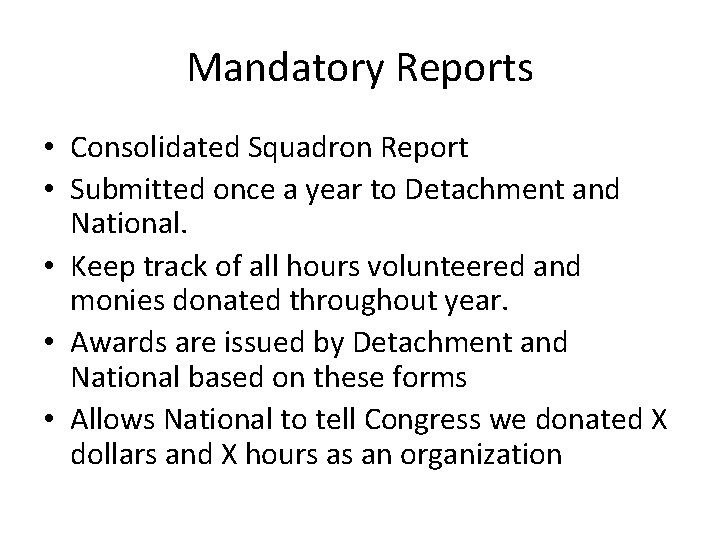 Mandatory Reports

• Consolidated Squadron Report
• Submitted once a year to Detachment and National.
• Keep track of all hours volunteered and monies donated throughout year.
• Awards are issued by Detachment and National based on these forms
• Allows National to tell Congress we donated X dollars and X hours as an organization